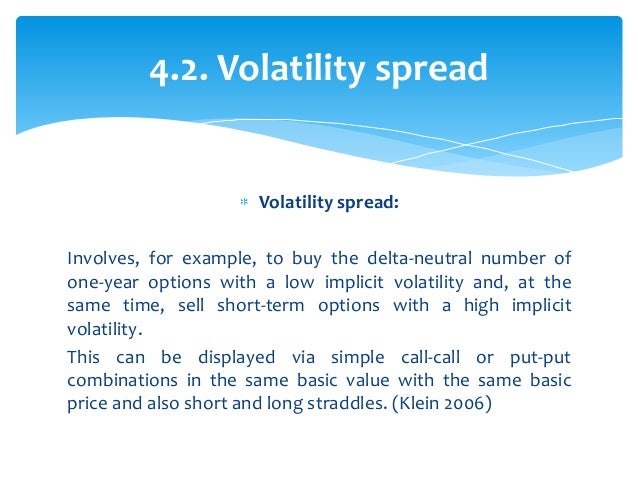 4.2. Volatility spread

Volatility spread:

Involves, for example, to buy the delta-neutral number of one-year options with a low implicit volatility and, at the same time, sell short-term options with a high implicit volatility.

This can be displayed via simple call-call or put-put combinations in the same basic value with the same basic price and also short and long straddles. (Klein 2006)